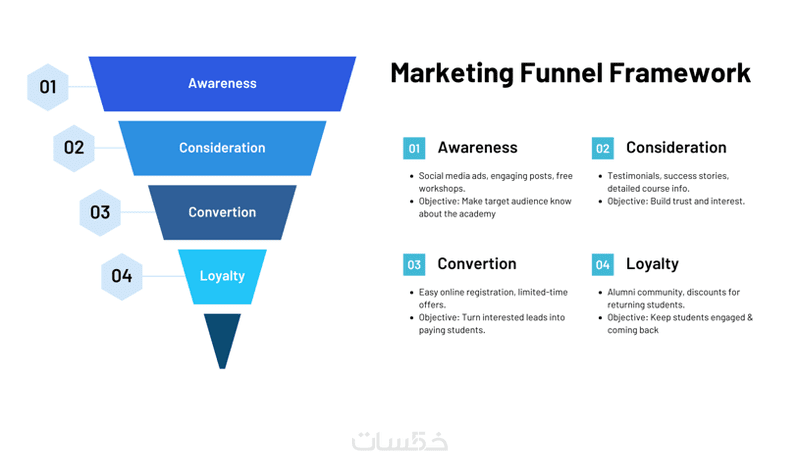 01 Awareness

02 Consideration

03 Convertion

04 Loyalty

Marketing Funnel Framework

01 Awareness

- Social media ads, engaging posts, free workshops.
- Objective: Make target audience know about the academy

02 Consideration

- Testimonials, success stories, detailed course info.
- Objective: Build trust and interest.

03 Convertion

- Easy online registration, limited-time offers.
- Objective: Turn interested leads into paying students.

04 Loyalty

- Alumni community, discounts for returning students.
- Objective: Keep students engaged & coming back

خمسات